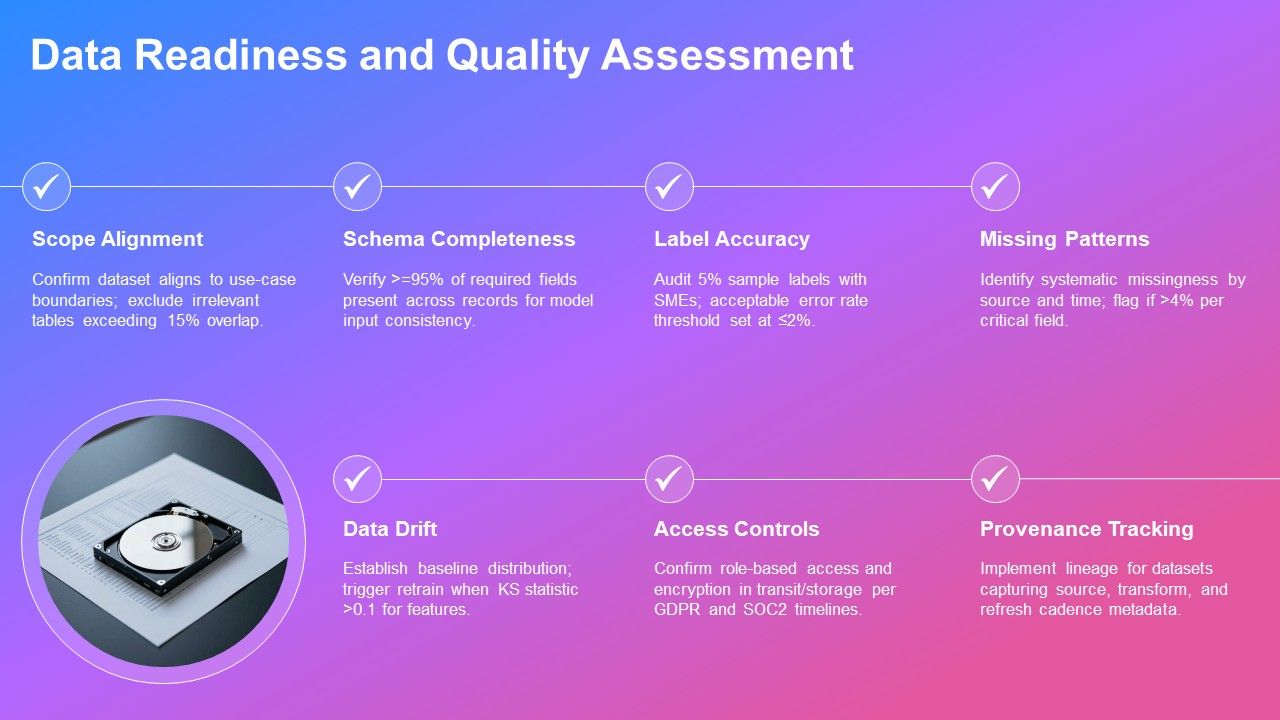 Data Readiness and Quality Assessment

Scope Alignment

Confirm dataset aligns to use-case boundaries; exclude irrelevant tables exceeding 15% overlap.

Schema Completeness

Verify >=95% of required fields present across records for model input consistency.

Label Accuracy

Audit 5% sample labels with SMEs; acceptable error rate threshold set at ≤2%.

Missing Patterns

Identify systematic missingness by source and time; flag if >4% per critical field.

Data Drift

Establish baseline distribution; trigger retrain when KS statistic >0.1 for features.

Access Controls

Confirm role-based access and encryption in transit/storage per GDPR and SOC2 timelines.

Provenance Tracking

Implement lineage for datasets capturing source, transform, and refresh cadence metadata.